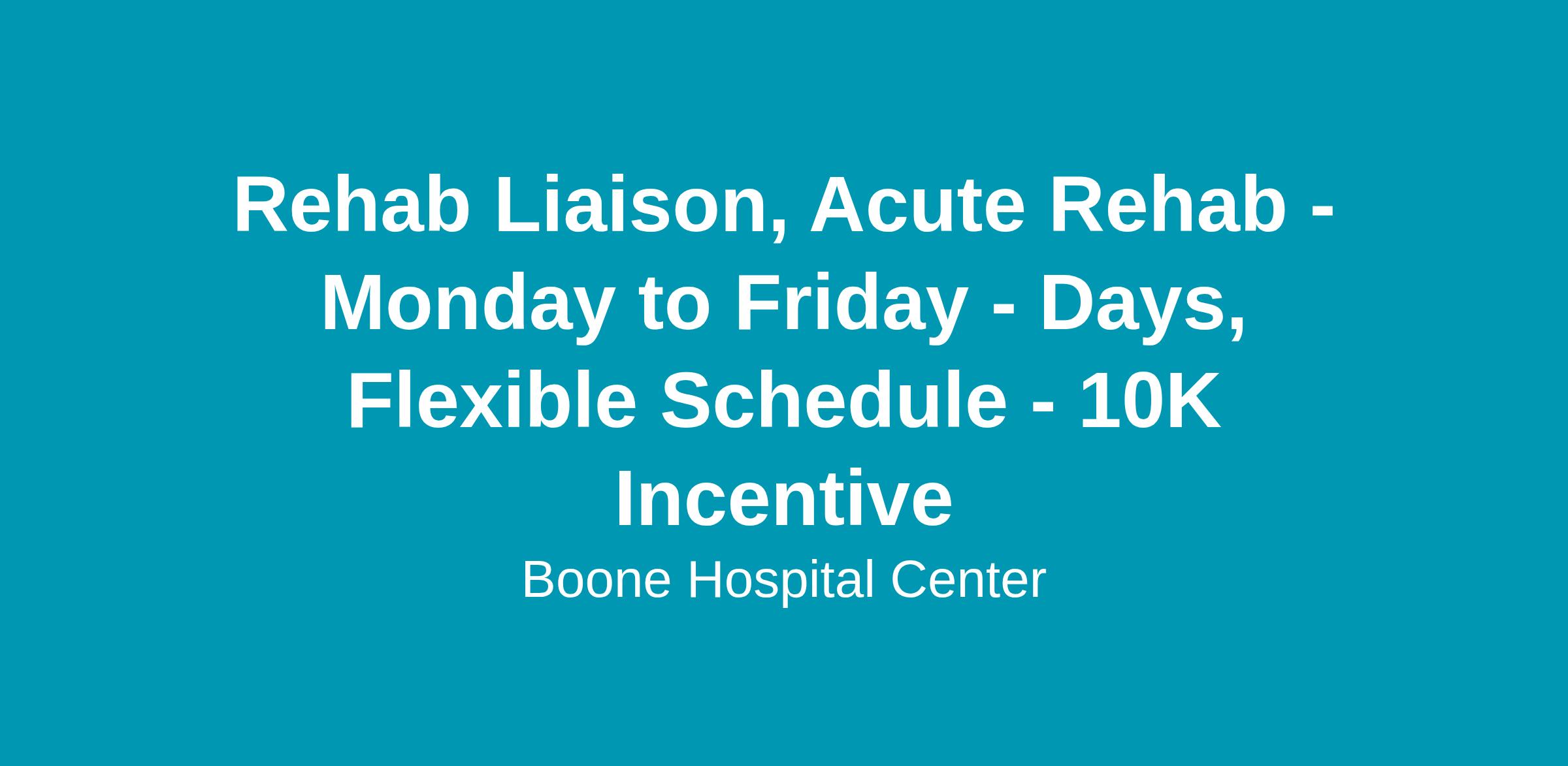 Rehab Liaison, Acute Rehab - Monday to Friday - Days, Flexible Schedule - 10K Incentive

Boone Hospital Center